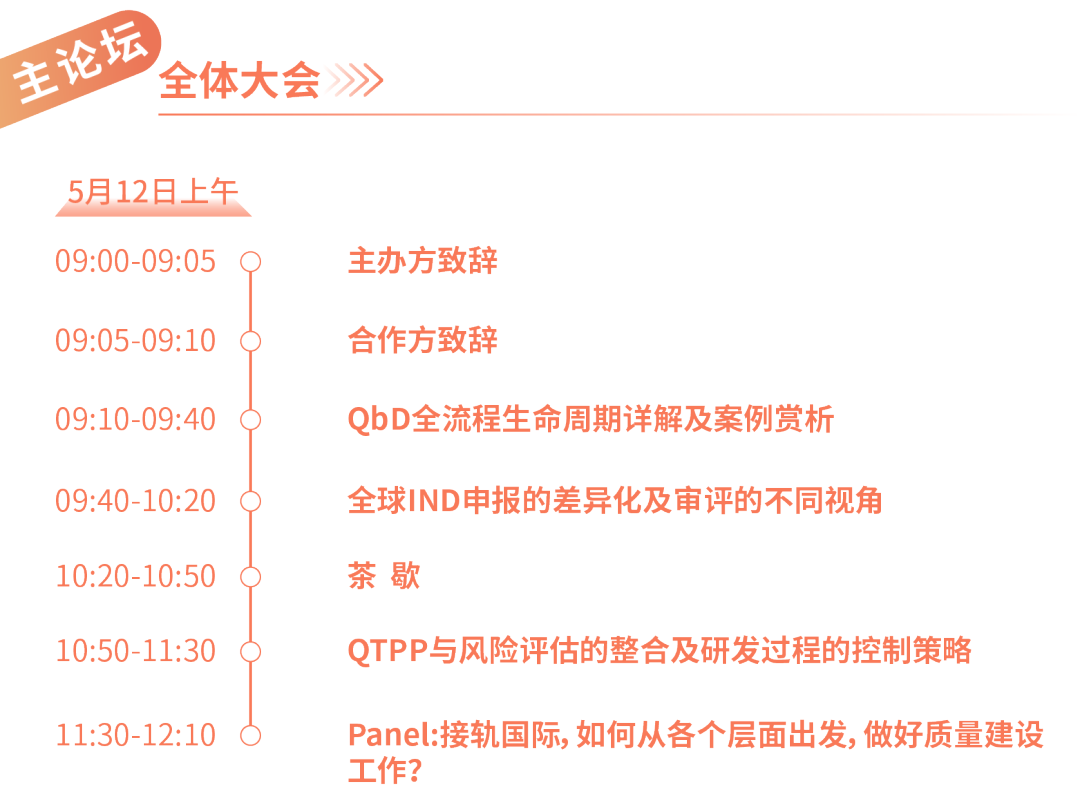 主论坛
全体大会

5月12日上午

09:00-09:05 主办方致辞

09:05-09:10 合作方致辞

09:10-09:40 QbD全流程生命周期详解及案例赏析

09:40-10:20 全球IND申报的差异化及审评的不同视角

10:20-10:50 茶 歇

10:50-11:30 QTPP与风险评估的整合及研发过程的控制策略

11:30-12:10 Panel:接轨国际, 如何从各个层面出发, 做好质量建设工作?